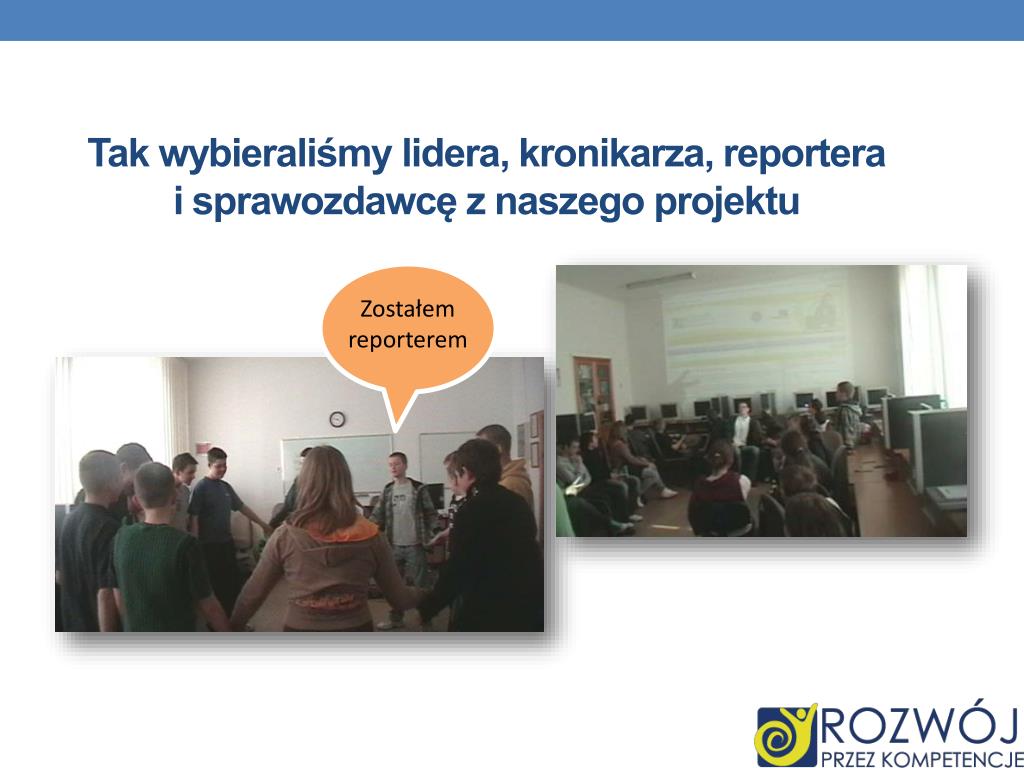 Tak wybieraliśmy lidera, kronikarza, reportera i sprawozdawcę z naszego projektu

Zostałem reporterem

ROZWÓJ
PRZEZ KOMPETENCJE